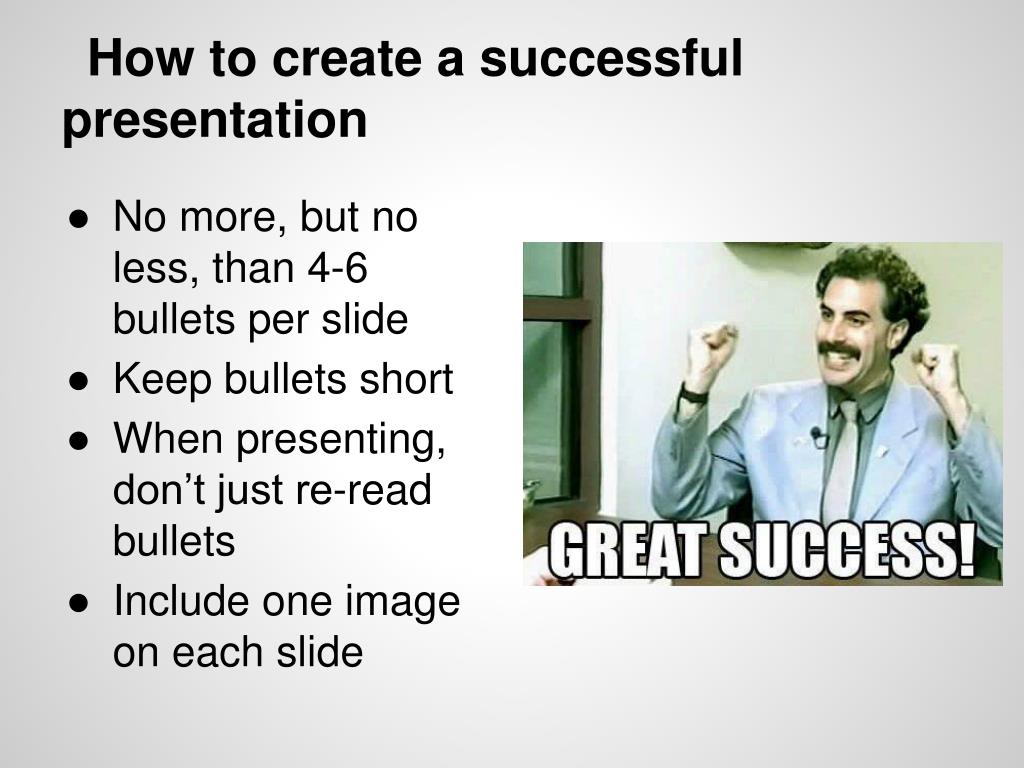 How to create a successful presentation

● No more, but no less, than 4-6 bullets per slide
● Keep bullets short
● When presenting, don’t just re-read bullets
● Include one image on each slide

GREAT SUCCESS!